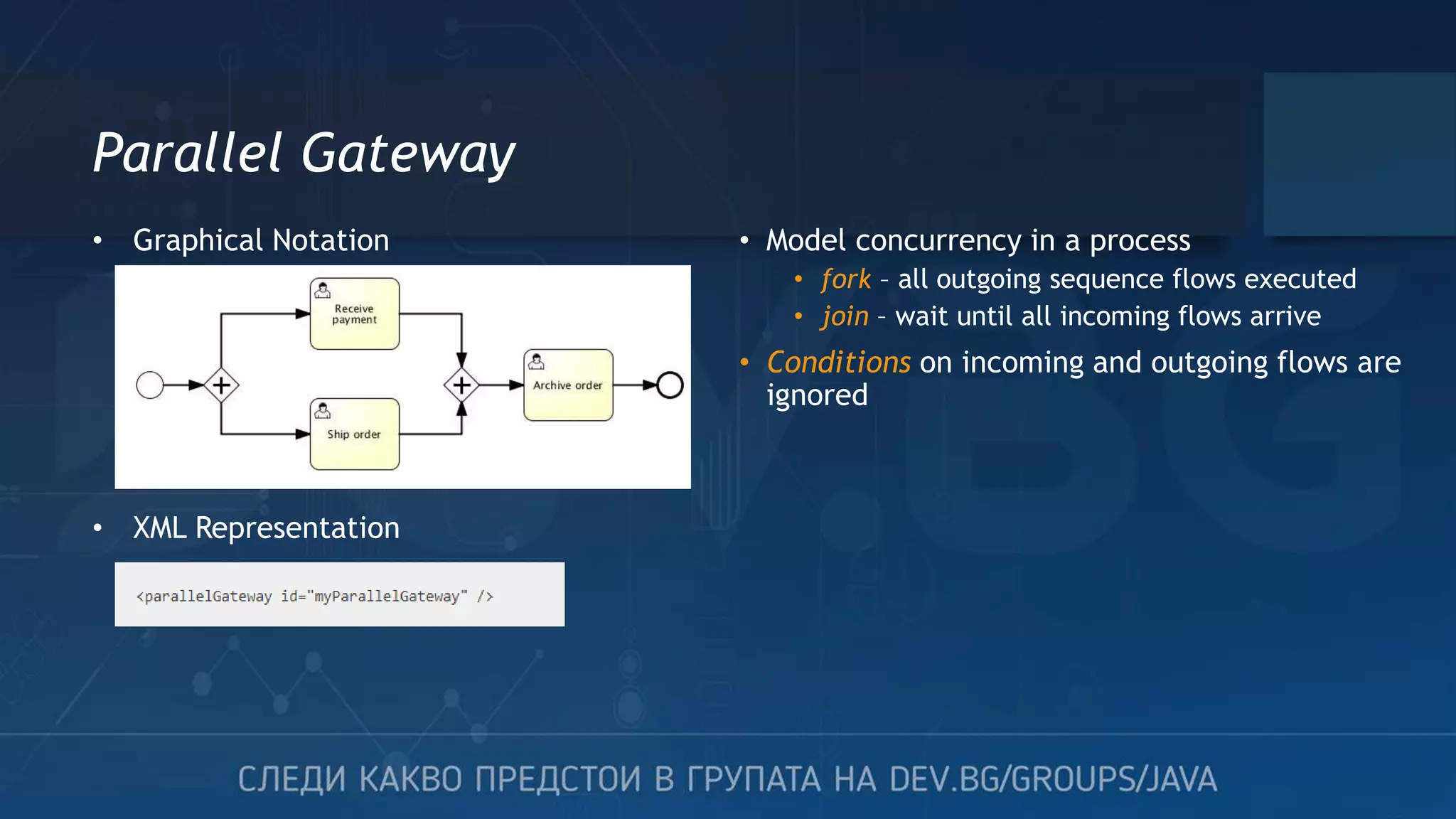 Parallel Gateway

• Graphical Notation

Receive payment

Ship order

Archive order

• XML Representation

<parallelGateway id="myParallelGateway" />

• Model concurrency in a process
  • fork – all outgoing sequence flows executed
  • join – wait until all incoming flows arrive
• Conditions on incoming and outgoing flows are ignored

СЛЕДИ КАКВО ПРЕДСТОИ В ГРУПАТА НА DEV.BG/GROUPS/JAVA